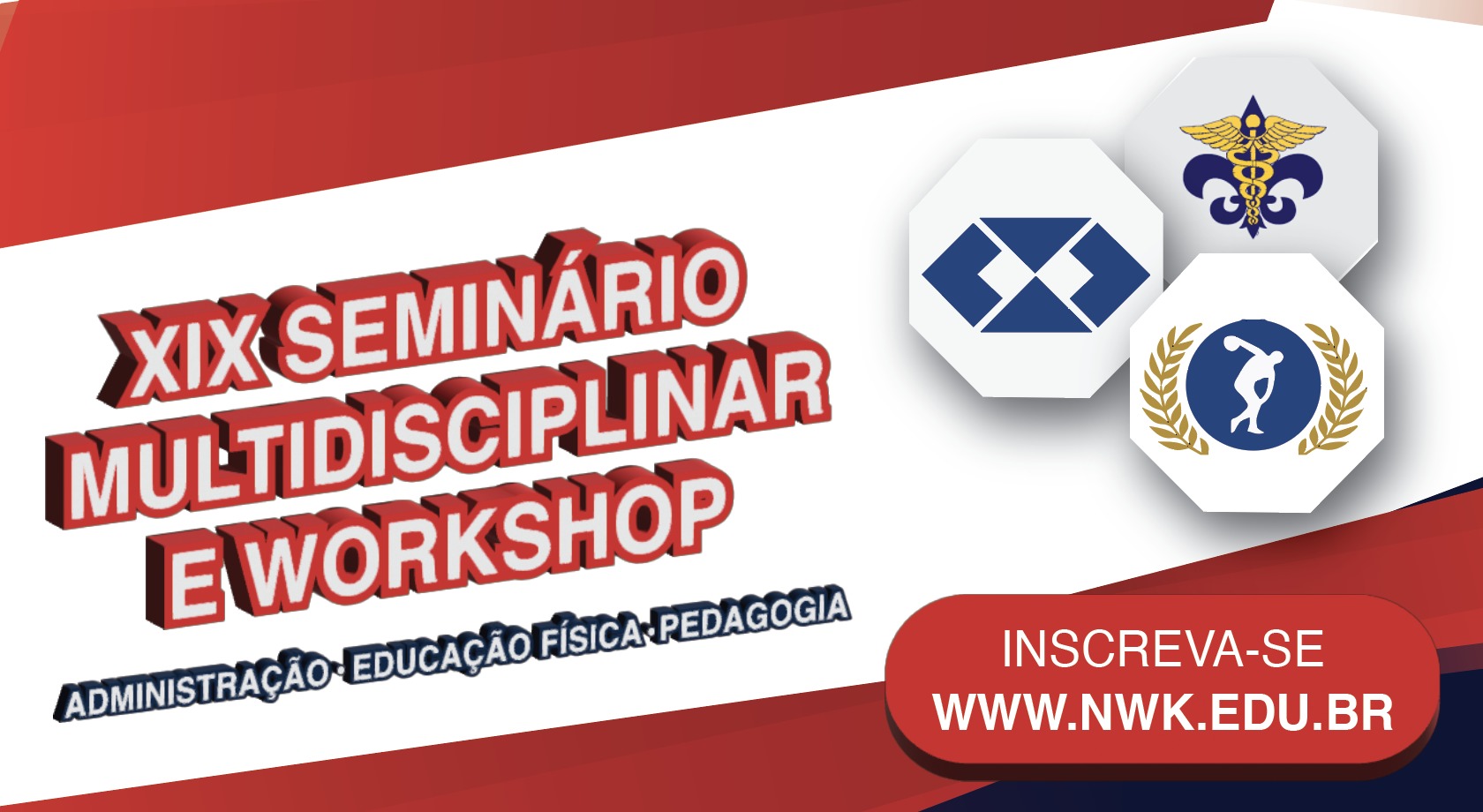 XIX SEMINÁRIO MULTIDISCIPLINAR E WORKSHOP

ADMINISTRAÇÃO · EDUCAÇÃO FÍSICA · PEDAGOGIA

INSCREVA-SE
WWW.NWK.EDU.BR